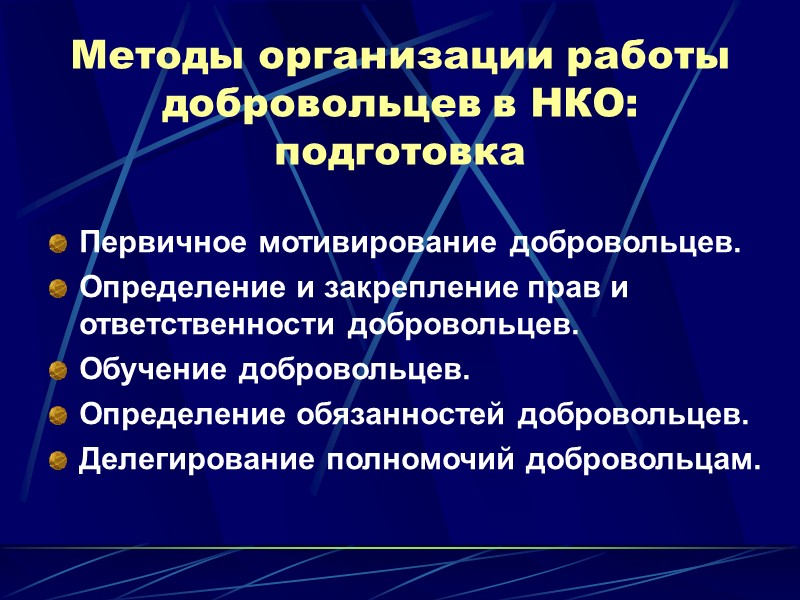 Методы организации работы добровольцев в НКО: подготовка

Первичное мотивирование добровольцев.

Определение и закрепление прав и ответственности добровольцев.

Обучение добровольцев.

Определение обязанностей добровольцев.

Делегирование полномочий добровольцам.